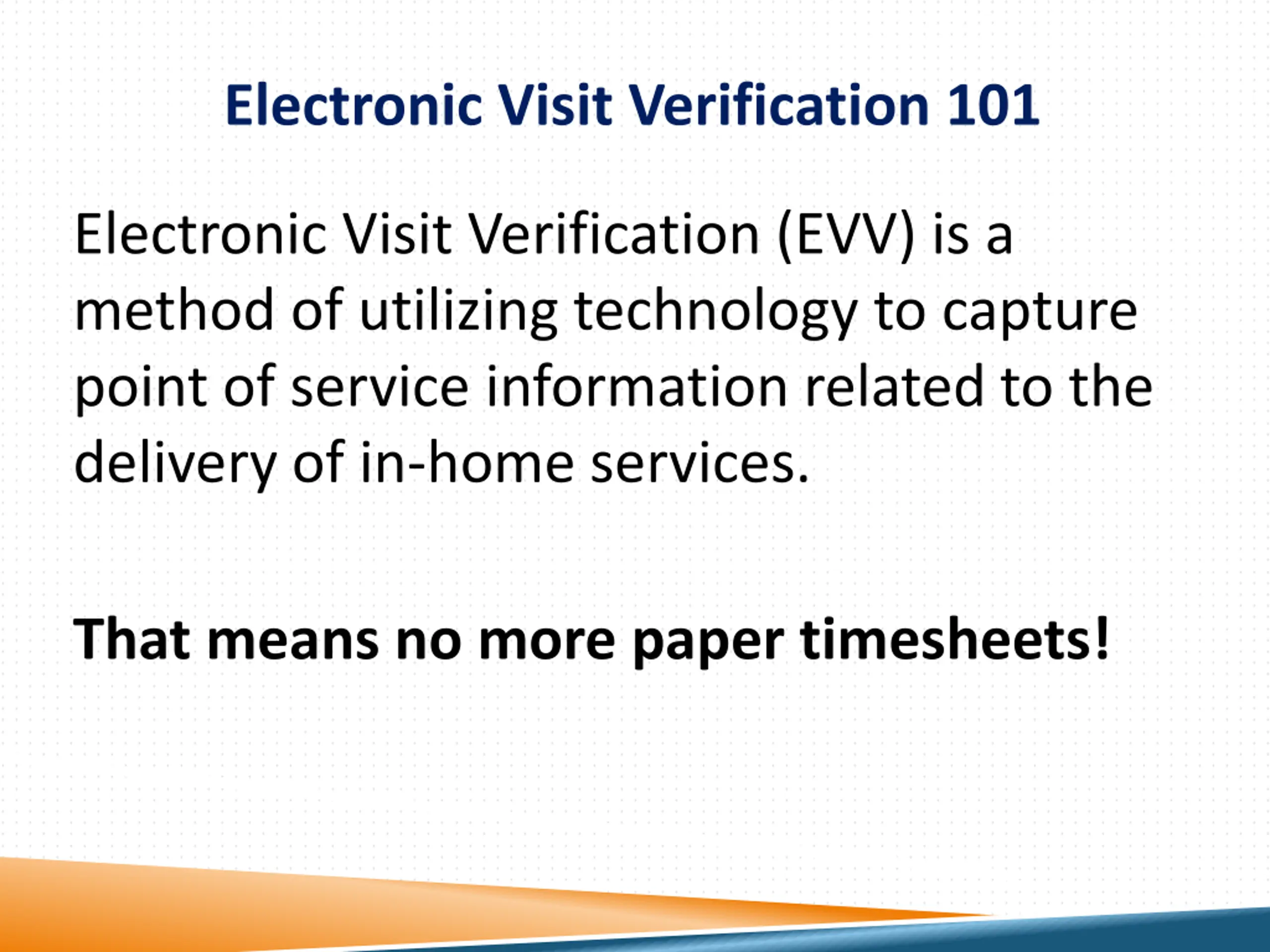 Electronic Visit Verification 101

Electronic Visit Verification (EVV) is a method of utilizing technology to capture point of service information related to the delivery of in-home services.

That means no more paper timesheets!